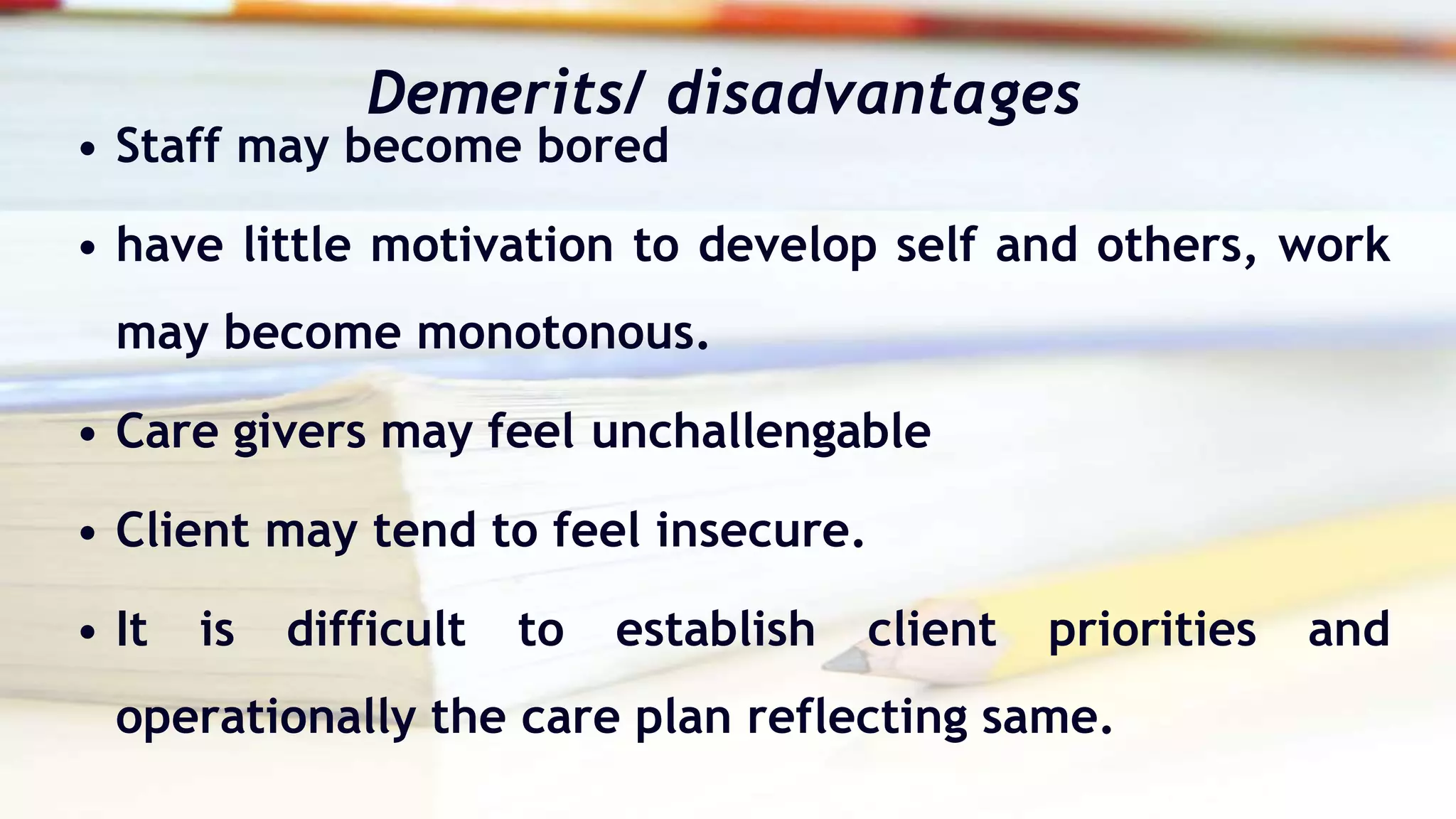 Demerits/ disadvantages

• Staff may become bored

• have little motivation to develop self and others, work may become monotonous.

• Care givers may feel unchallengable

• Client may tend to feel insecure.

• It is difficult to establish client priorities and operationally the care plan reflecting same.